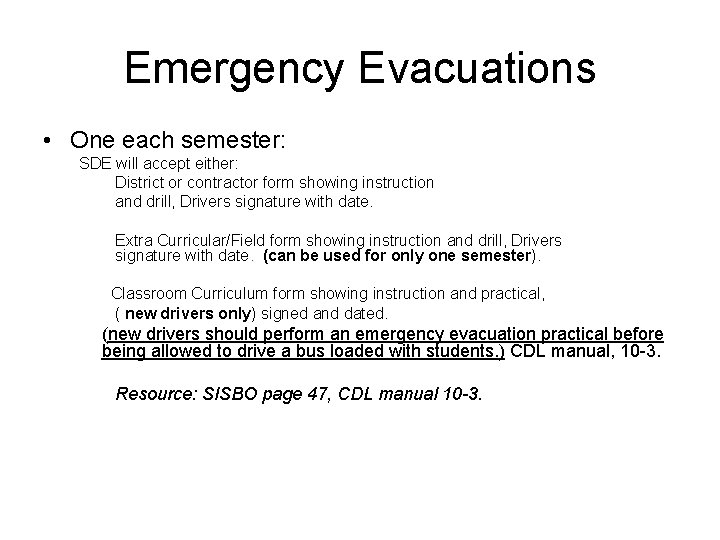 Emergency Evacuations

• One each semester:

SDE will accept either:

District or contractor form showing instruction and drill, Drivers signature with date.

Extra Curricular/Field form showing instruction and drill, Drivers signature with date. (can be used for only one semester).

Classroom Curriculum form showing instruction and practical, ( new drivers only) signed and dated.

(new drivers should perform an emergency evacuation practical before being allowed to drive a bus loaded with students.) CDL manual, 10-3.

Resource: SISBO page 47, CDL manual 10-3.